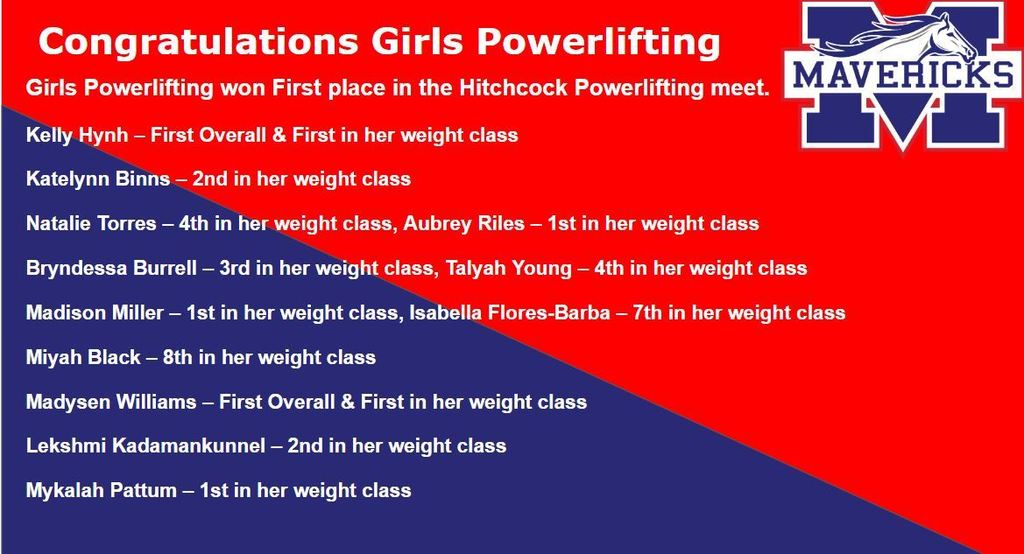 Congratulations Girls Powerlifting

MAVERICKS

Girls Powerlifting won First place in the Hitchcock Powerlifting meet.

Kelly Hynh – First Overall & First in her weight class

Katelynn Binns – 2nd in her weight class

Natalie Torres – 4th in her weight class, Aubrey Riles – 1st in her weight class

Bryndessa Burrell – 3rd in her weight class, Talyah Young – 4th in her weight class

Madison Miller – 1st in her weight class, Isabella Flores-Barba – 7th in her weight class

Miyah Black – 8th in her weight class

Madysen Williams – First Overall & First in her weight class

Lekshmi Kadamankunnel – 2nd in her weight class

Mykalah Pattum – 1st in her weight class